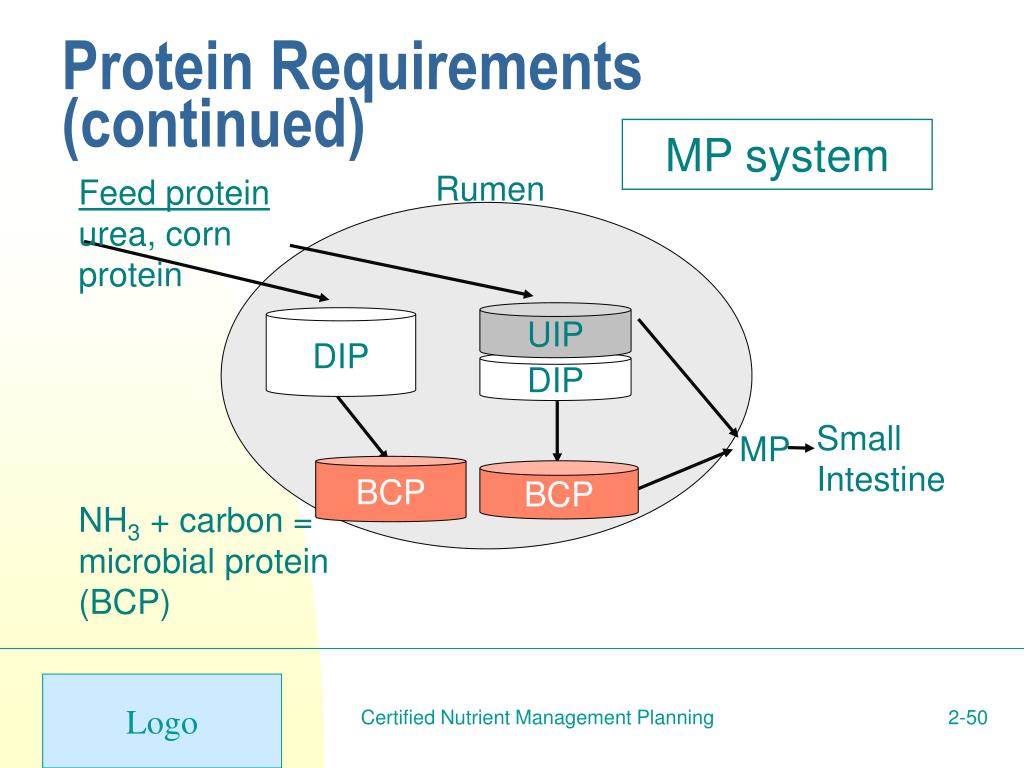 Protein Requirements (continued)

MP system

Feed protein
urea, corn protein

Rumen

DIP

UIP

DIP

BCP

BCP

MP

Small Intestine

$NH_3$ + carbon = microbial protein (BCP)

Logo

Certified Nutrient Management Planning

2-50